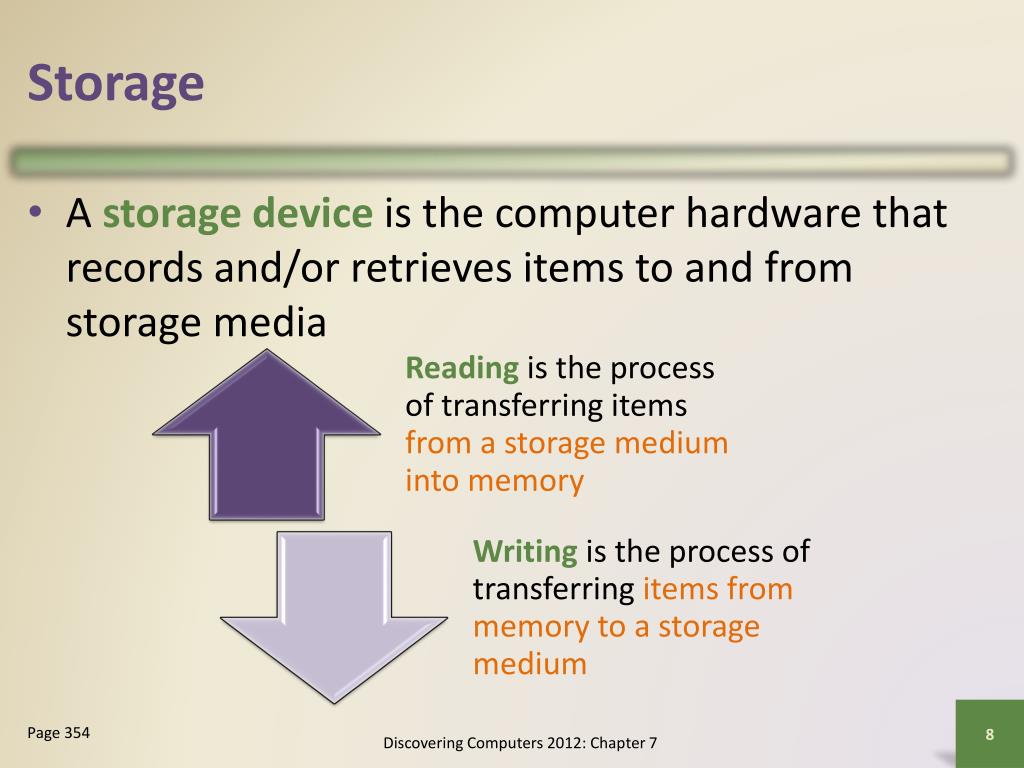 Storage

• A storage device is the computer hardware that records and/or retrieves items to and from storage media

Reading is the process of transferring items from a storage medium into memory

Writing is the process of transferring items from memory to a storage medium

Page 354

Discovering Computers 2012: Chapter 7

8